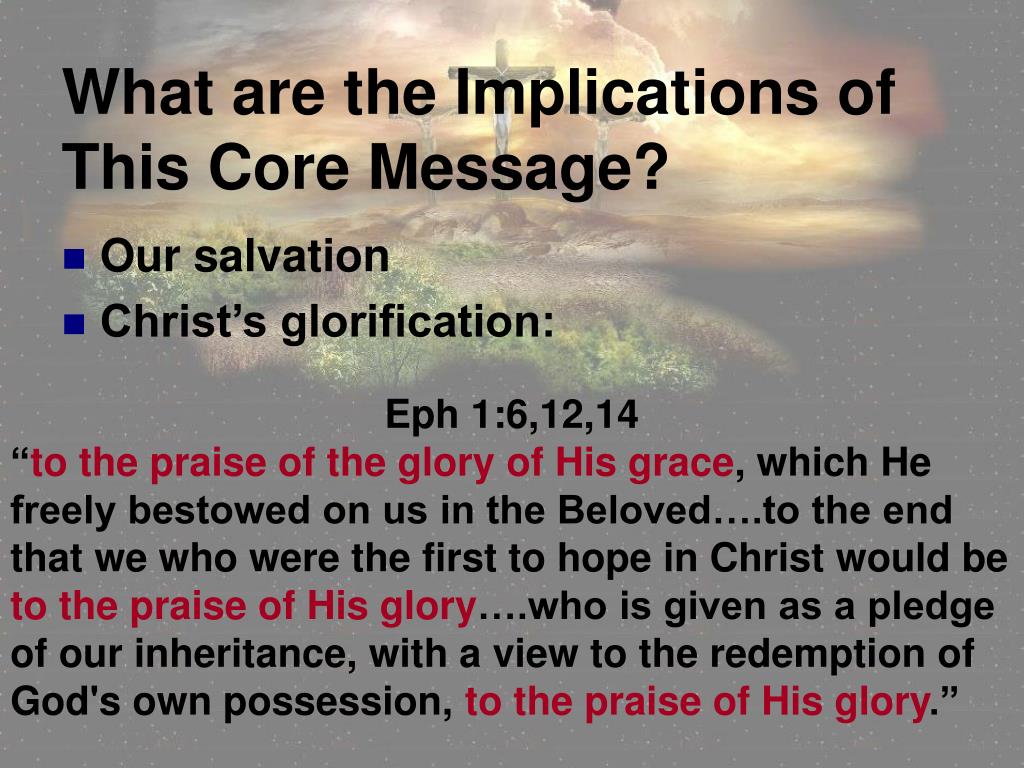 What are the Implications of This Core Message?

Our salvation

Christ’s glorification:

Eph 1:6,12,14

“to the praise of the glory of His grace, which He freely bestowed on us in the Beloved….to the end that we who were the first to hope in Christ would be to the praise of His glory….who is given as a pledge of our inheritance, with a view to the redemption of God's own possession, to the praise of His glory.”